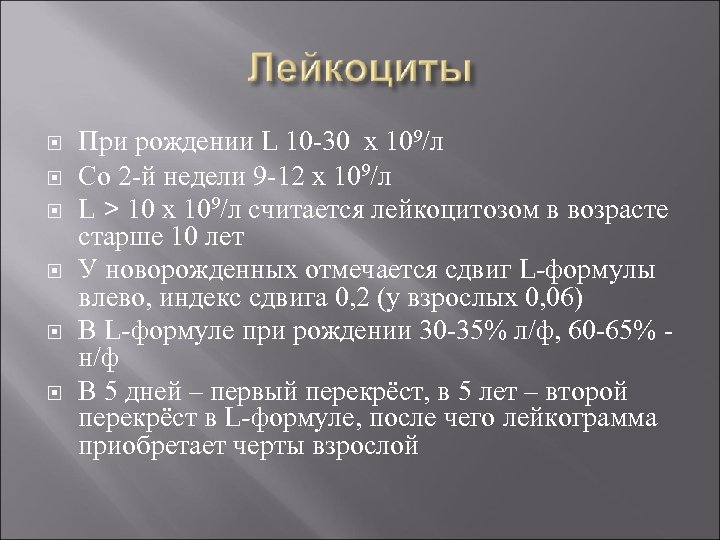 Лейкоциты

При рождении L 10-30 х $10^9$/л

Со 2-й недели 9-12 х $10^9$/л

L > 10 х $10^9$/л считается лейкоцитозом в возрасте старше 10 лет

У новорожденных отмечается сдвиг L-формулы влево, индекс сдвига 0,2 (у взрослых 0,06)

В L-формуле при рождении 30-35% л/ф, 60-65% - н/ф

В 5 дней – первый перекрёст, в 5 лет – второй перекрёст в L-формуле, после чего лейкограмма приобретает черты взрослой